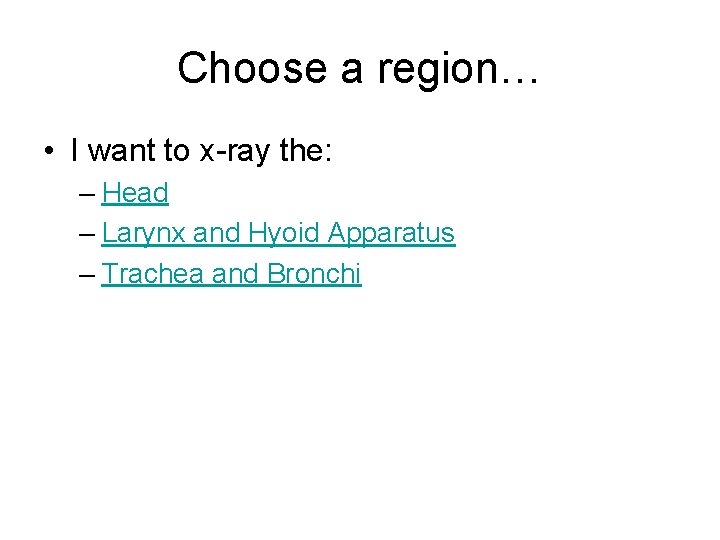 Choose a region…

• I want to x-ray the:
– Head
– Larynx and Hyoid Apparatus
– Trachea and Bronchi